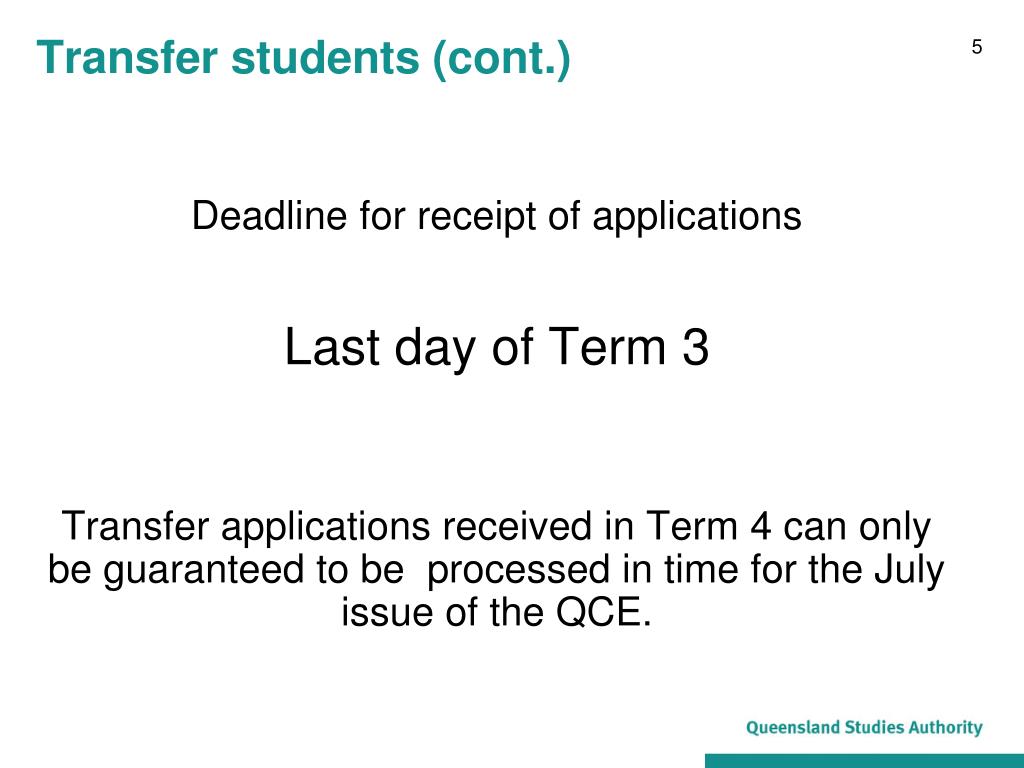 Transfer students (cont.)

5

Deadline for receipt of applications

Last day of Term 3

Transfer applications received in Term 4 can only be guaranteed to be processed in time for the July issue of the QCE.

Queensland Studies Authority